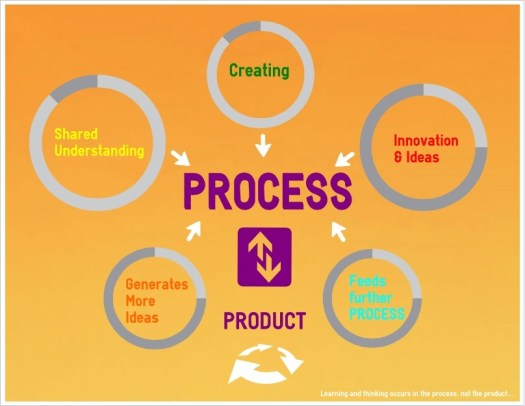 Creating

Shared Understanding

Innovation & Ideas

PROCESS

Generates More Ideas

Feeds further PROCESS

PRODUCT

Learning and thinking occurs in the process, not the product...